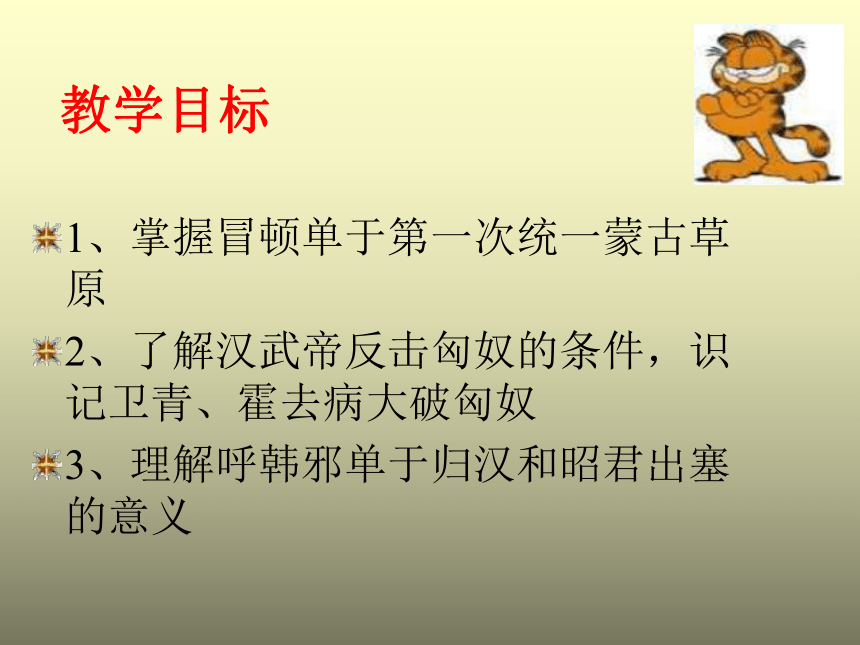 教学目标

1、掌握冒顿单于第一次统一蒙古草原

2、了解汉武帝反击匈奴的条件，识记卫青、霍去病大破匈奴

3、理解呼韩邪单于归汉和昭君出塞的意义